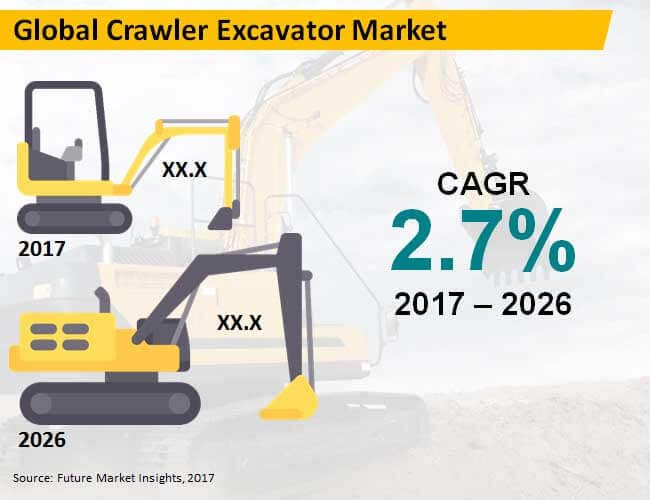 Global Crawler Excavator Market

XX.X

2017

XX.X

2026

CAGR

2.7%

2017 – 2026

Source: Future Market Insights, 2017